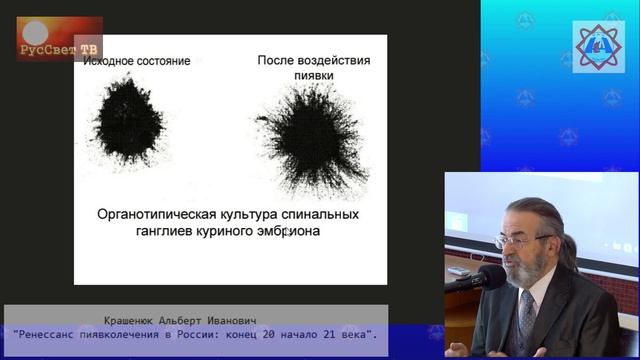 РусСвет ТВ

Исходное состояние

После воздействия пиявки

Органотипическая культура спинальных ганглиев куриного эмбриона

Крашенюк Альберт Иванович
"Ренессанс пиявколечения в России: конец 20 начало 21 века".